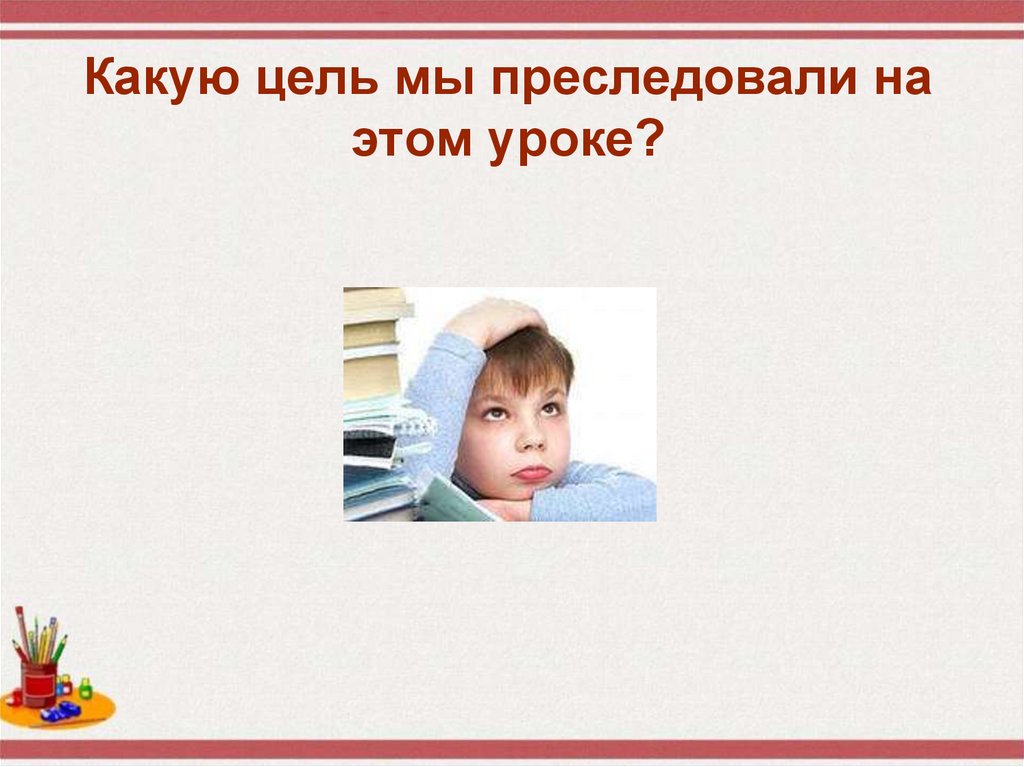 Какую цель мы преследовали на этом уроке?